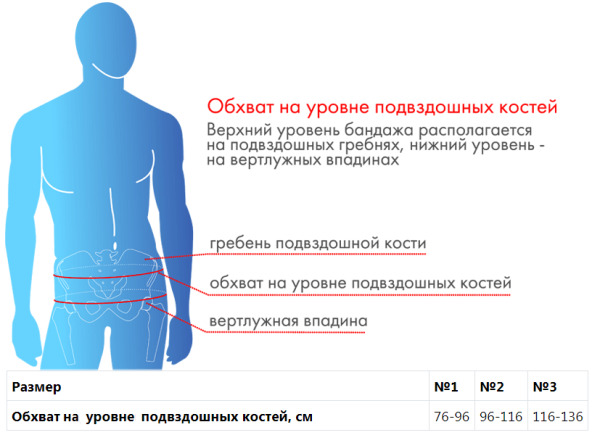 Обхват на уровне подвздошных костей

Верхний уровень бандажа располагается на подвздошных гребнях, нижний уровень - на вертлужных впадинах

гребень подвздошной кости

обхват на уровне подвздошных костей

вертлужная впадина

| Размер | №1 | №2 | №3 |
|---|---|---|---|
| Обхват на уровне подвздошных костей, см | 76-96 | 96-116 | 116-136 |